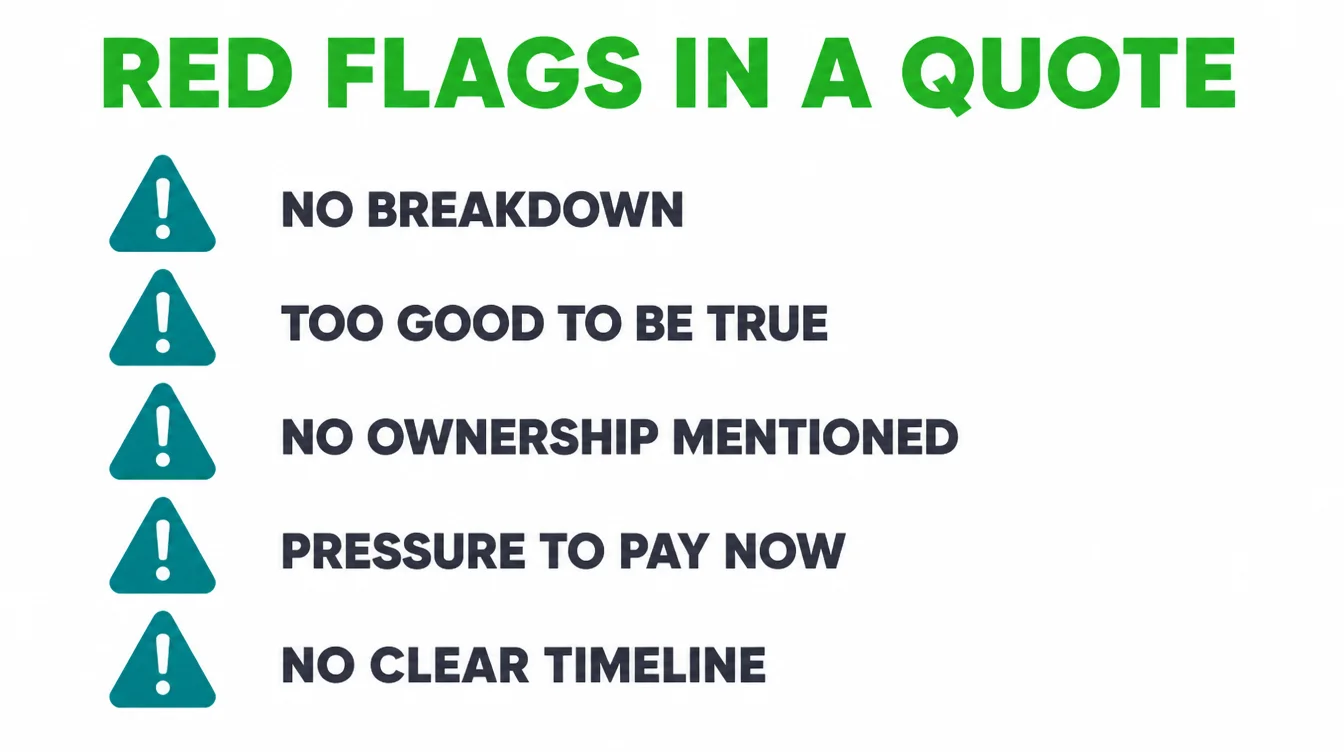 RED FLAGS IN A QUOTE

NO BREAKDOWN

TOO GOOD TO BE TRUE

NO OWNERSHIP MENTIONED

PRESSURE TO PAY NOW

NO CLEAR TIMELINE